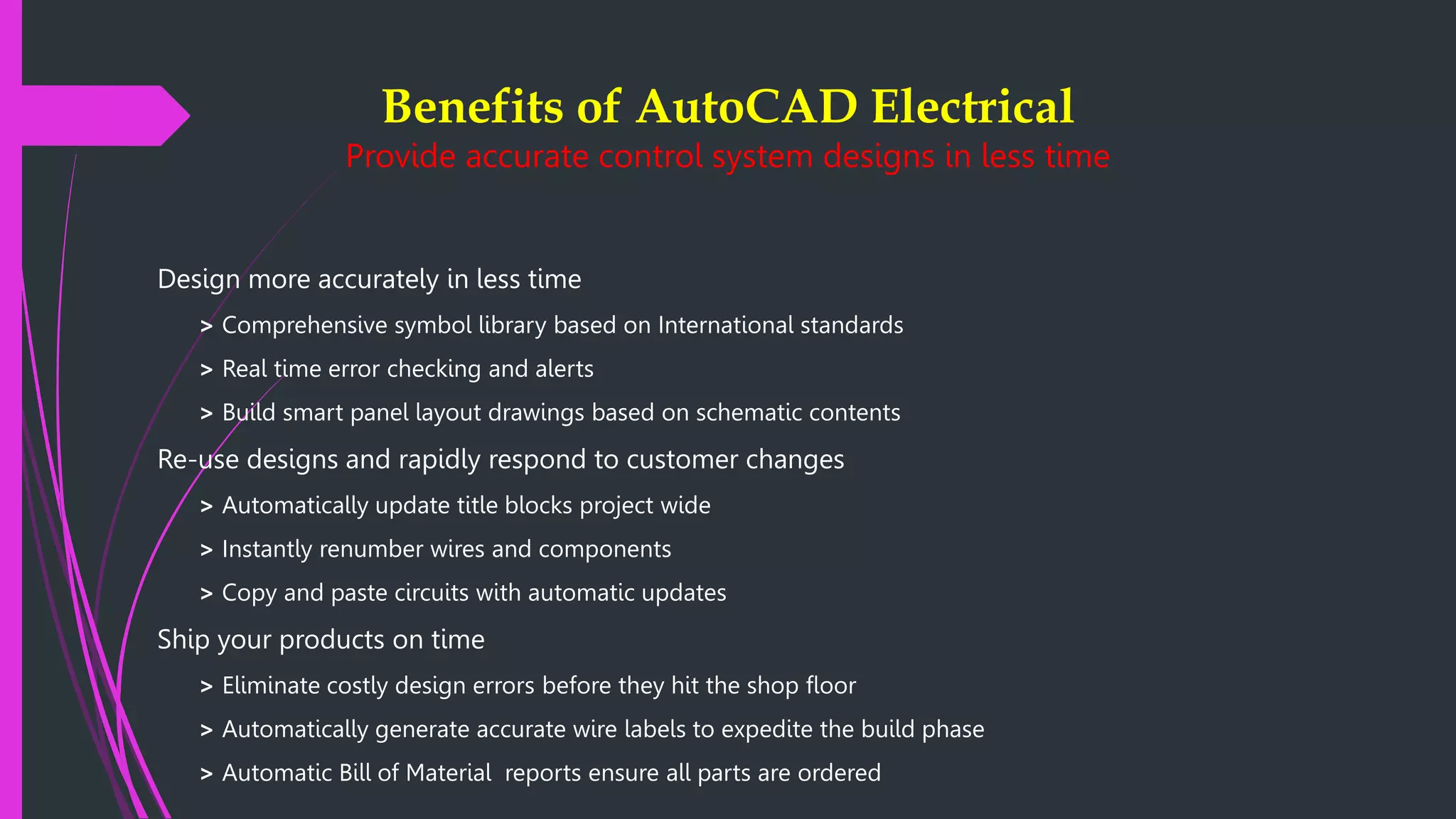 Benefits of AutoCAD Electrical
Provide accurate control system designs in less time

Design more accurately in less time

> Comprehensive symbol library based on International standards

> Real time error checking and alerts

> Build smart panel layout drawings based on schematic contents

Re-use designs and rapidly respond to customer changes

> Automatically update title blocks project wide

> Instantly renumber wires and components

> Copy and paste circuits with automatic updates

Ship your products on time

> Eliminate costly design errors before they hit the shop floor

> Automatically generate accurate wire labels to expedite the build phase

> Automatic Bill of Material reports ensure all parts are ordered